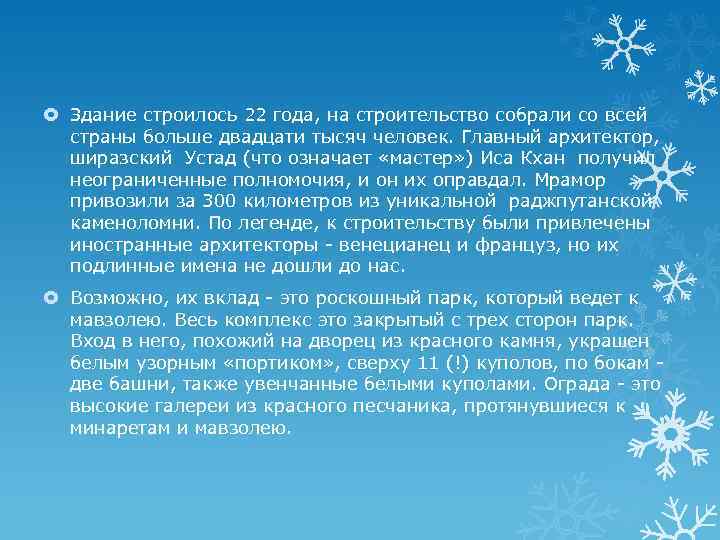 Здание строилось 22 года, на строительство собрали со всей страны больше двадцати тысяч человек. Главный архитектор, ширазский Устад (что означает «мастер») Иса Кхан получил неограниченные полномочия, и он их оправдал. Мрамор привозили за 300 километров из уникальной раджпутанской каменоломни. По легенде, к строительству были привлечены иностранные архитекторы - венецианец и француз, но их подлинные имена не дошли до нас.

Возможно, их вклад - это роскошный парк, который ведет к мавзолею. Весь комплекс это закрытый с трех сторон парк. Вход в него, похожий на дворец из красного камня, украшен белым узорным «портиком», сверху 11 (!) куполов, по бокам - две башни, также увенчанные белыми куполами. Ограда - это высокие галереи из красного песчаника, протянувшиеся к минаретам и мавзолею.